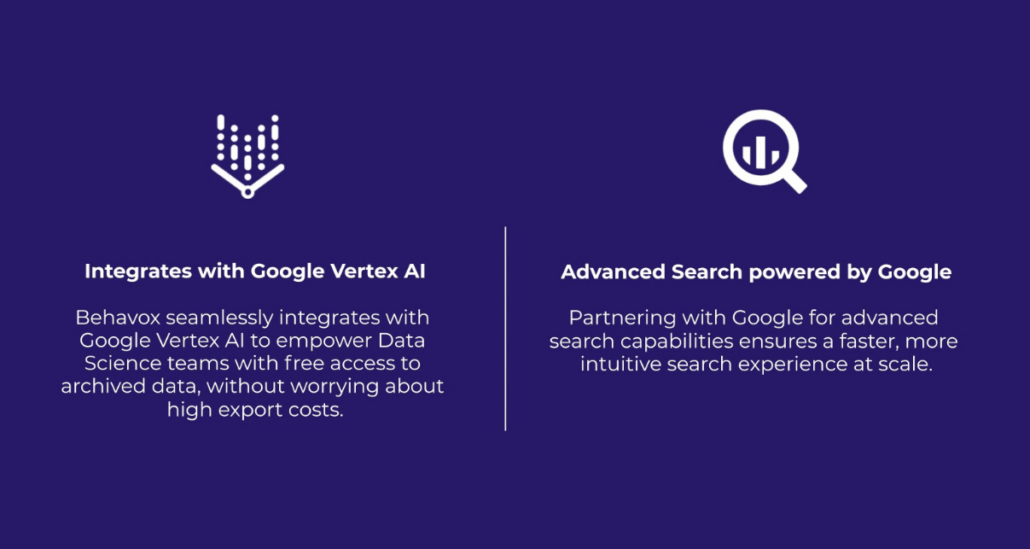 Integrates with Google Vertex AI

Behavox seamlessly integrates with Google Vertex AI to empower Data Science teams with free access to archived data, without worrying about high export costs.

Advanced Search powered by Google

Partnering with Google for advanced search capabilities ensures a faster, more intuitive search experience at scale.